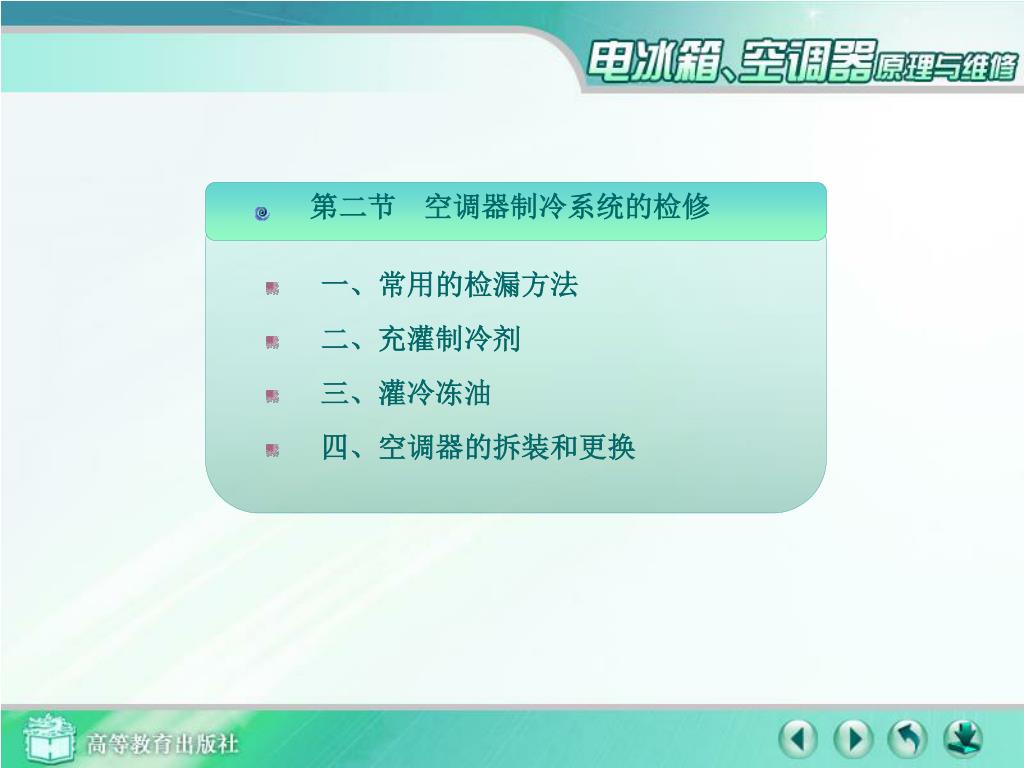 电冰箱、空调器原理与维修

第二节　空调器制冷系统的检修

一、常用的检漏方法

二、充灌制冷剂

三、灌冷冻油

四、空调器的拆装和更换

高等教育出版社